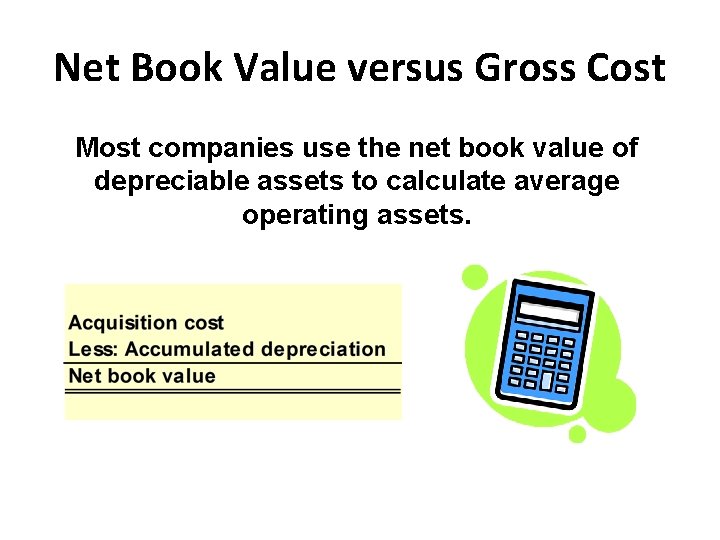 Net Book Value versus Gross Cost

Most companies use the net book value of depreciable assets to calculate average operating assets.

Acquisition cost
Less: Accumulated depreciation
Net book value